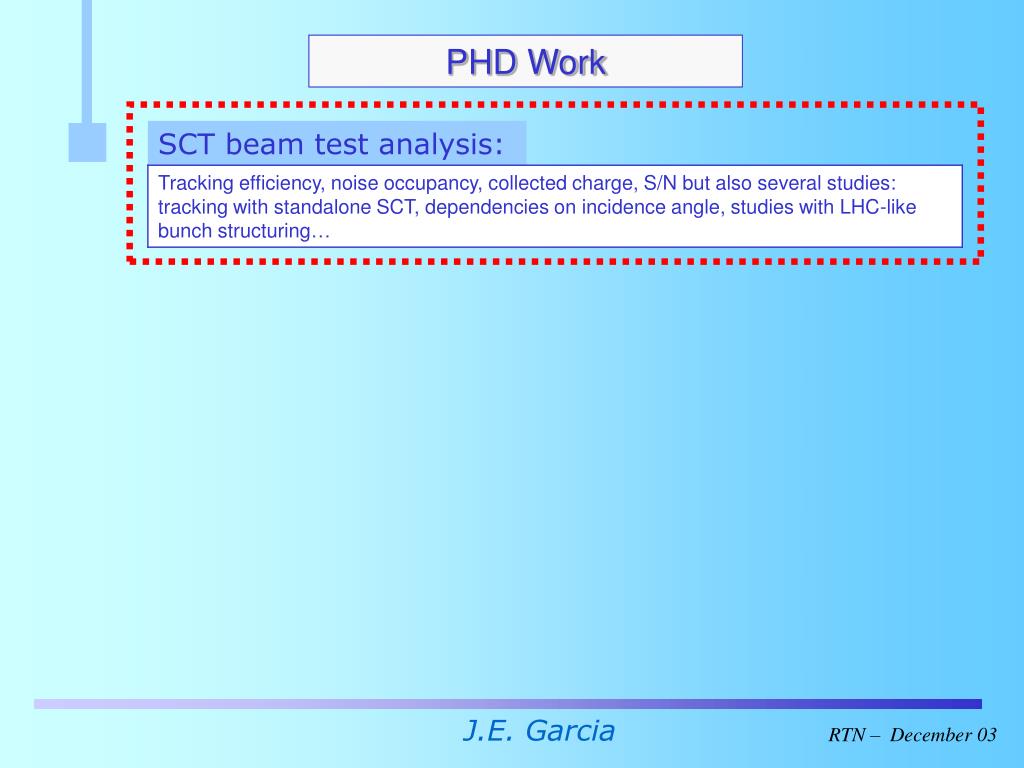 PHD Work

SCT beam test analysis:

Tracking efficiency, noise occupancy, collected charge, S/N but also several studies: tracking with standalone SCT, dependencies on incidence angle, studies with LHC-like bunch structuring…

J.E. Garcia

RTN – December 03